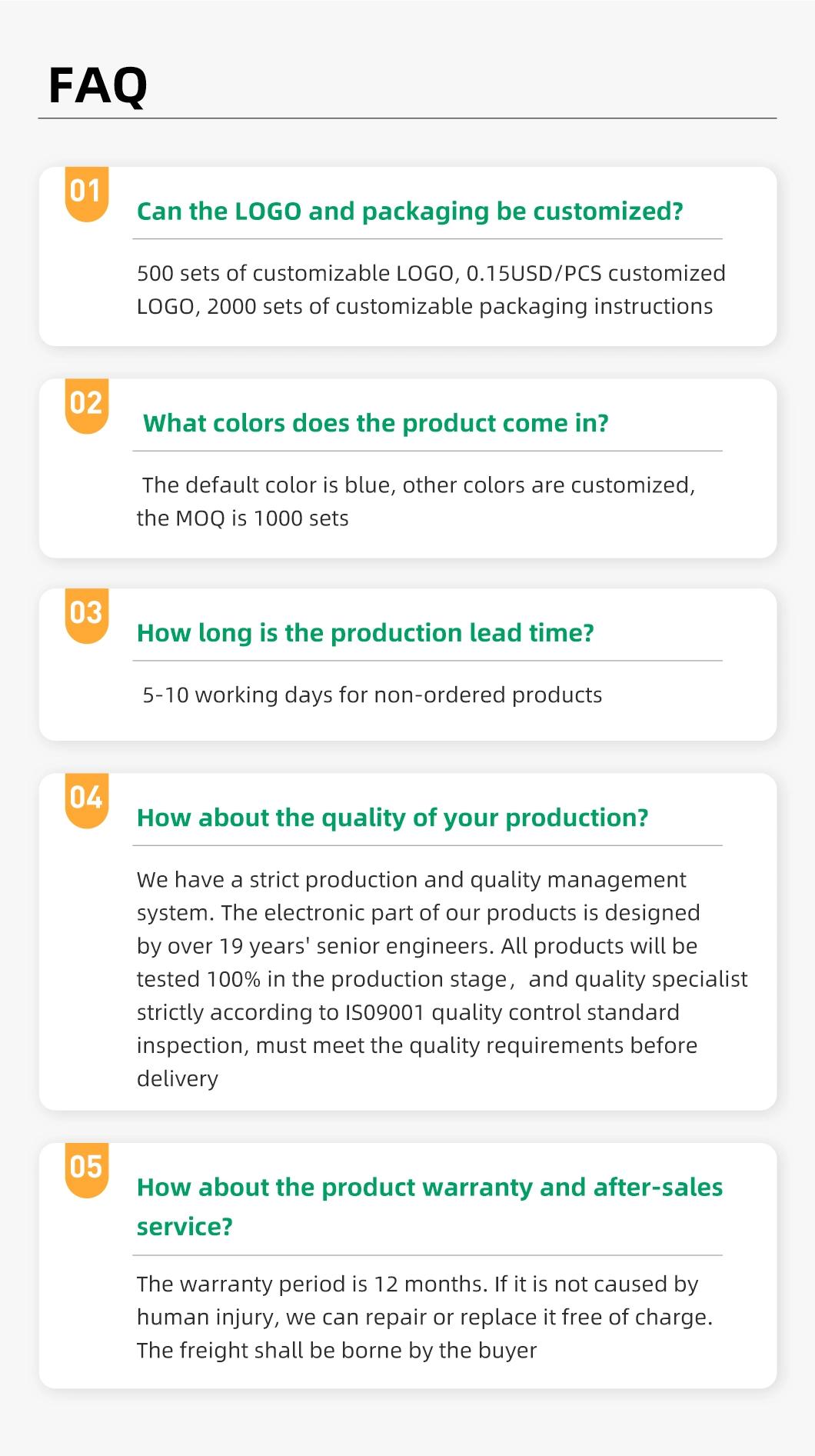 FAQ

01

Can the LOGO and packaging be customized?

500 sets of customizable LOGO, 0.15USD/PCS customized LOGO, 2000 sets of customizable packaging instructions

02

What colors does the product come in?

The default color is blue, other colors are customized, the MOQ is 1000 sets

03

How long is the production lead time?

5-10 working days for non-ordered products

04

How about the quality of your production?

We have a strict production and quality management system. The electronic part of our products is designed by over 19 years' senior engineers. All products will be tested 100% in the production stage，and quality specialist strictly according to IS09001 quality control standard inspection, must meet the quality requirements before delivery

05

How about the product warranty and after-sales service?

The warranty period is 12 months. If it is not caused by human injury, we can repair or replace it free of charge. The freight shall be borne by the buyer